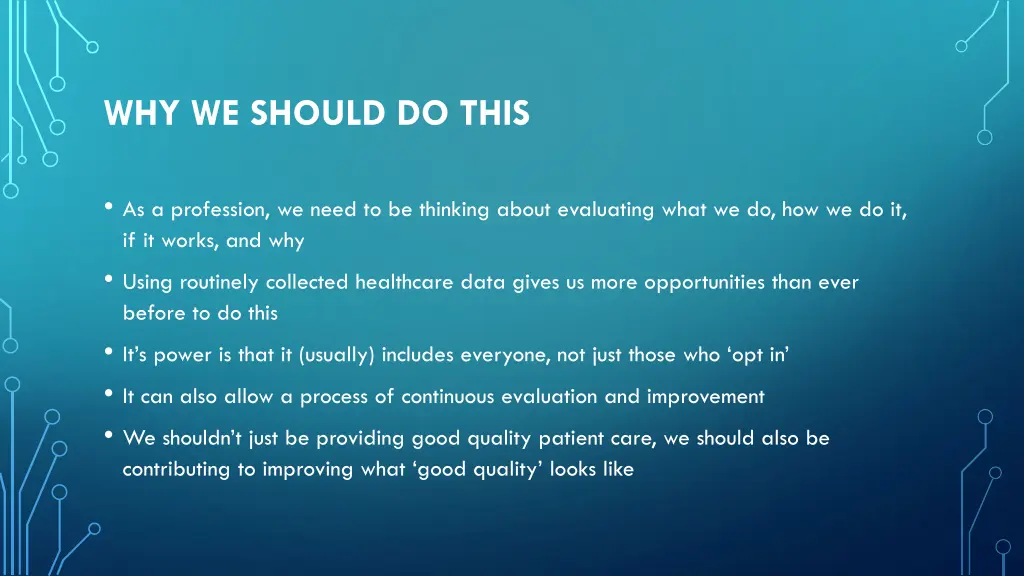 WHY WE SHOULD DO THIS

• As a profession, we need to be thinking about evaluating what we do, how we do it, if it works, and why

• Using routinely collected healthcare data gives us more opportunities than ever before to do this

• It's power is that it (usually) includes everyone, not just those who 'opt in'

• It can also allow a process of continuous evaluation and improvement

• We shouldn't just be providing good quality patient care, we should also be contributing to improving what 'good quality' looks like